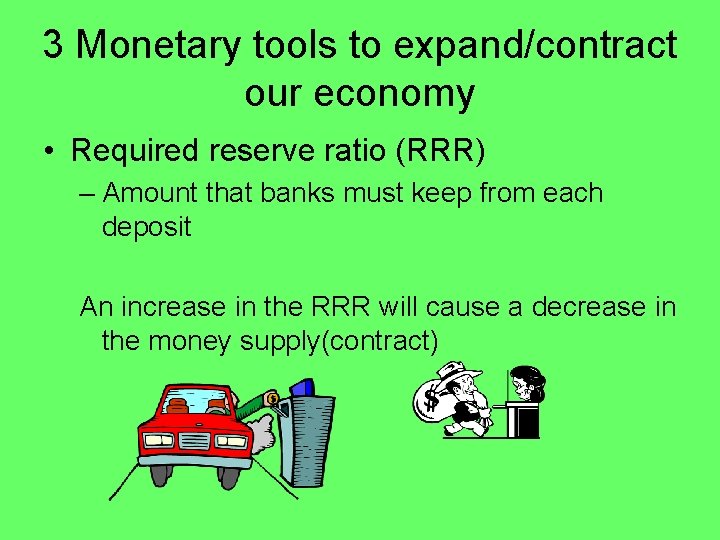 3 Monetary tools to expand/contract our economy

• Required reserve ratio (RRR)

– Amount that banks must keep from each deposit

An increase in the RRR will cause a decrease in the money supply(contract)

$

$